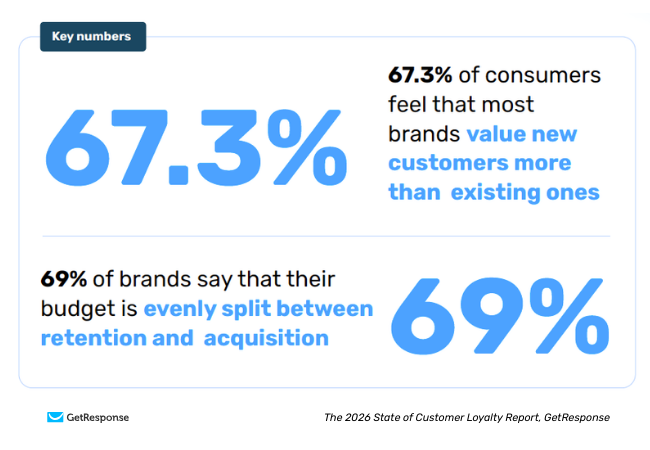 Key numbers

67.3%

67.3% of consumers feel that most brands value new customers more than existing ones

69% of brands say that their budget is evenly split between retention and acquisition

69%

GetResponse

The 2026 State of Customer Loyalty Report, GetResponse